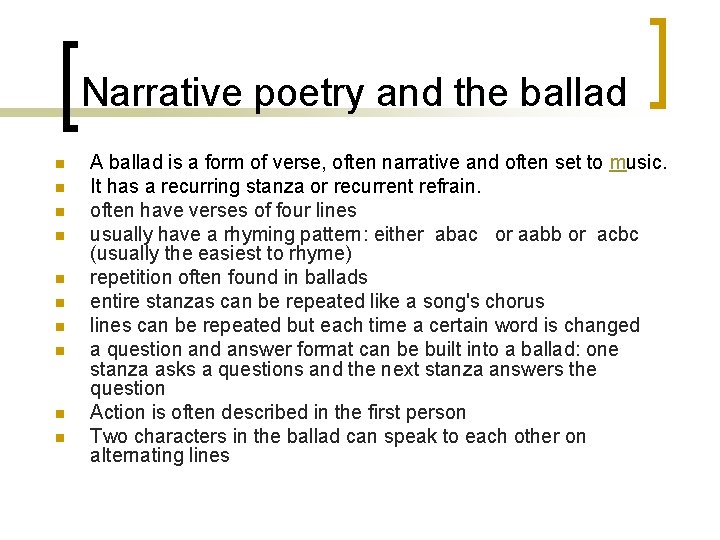 Narrative poetry and the ballad

- A ballad is a form of verse, often narrative and often set to music.
- It has a recurring stanza or recurrent refrain.
- often have verses of four lines
- usually have a rhyming pattern: either abac or aabb or acbc (usually the easiest to rhyme)
- repetition often found in ballads
- entire stanzas can be repeated like a song's chorus
- lines can be repeated but each time a certain word is changed
- a question and answer format can be built into a ballad: one stanza asks a questions and the next stanza answers the question
- Action is often described in the first person
- Two characters in the ballad can speak to each other on alternating lines